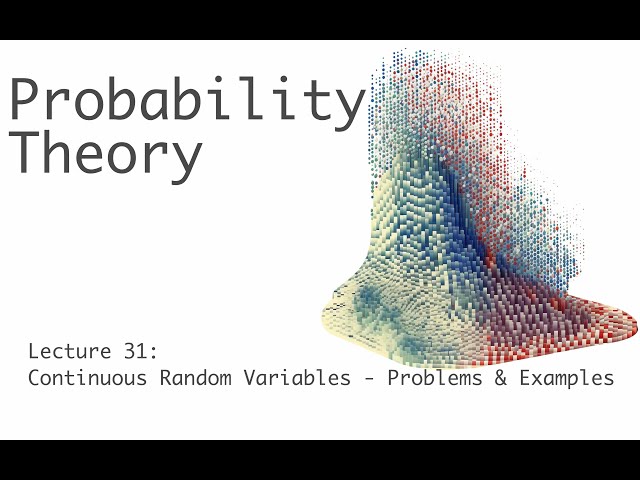 Probability Theory

Lecture 31:
Continuous Random Variables - Problems & Examples